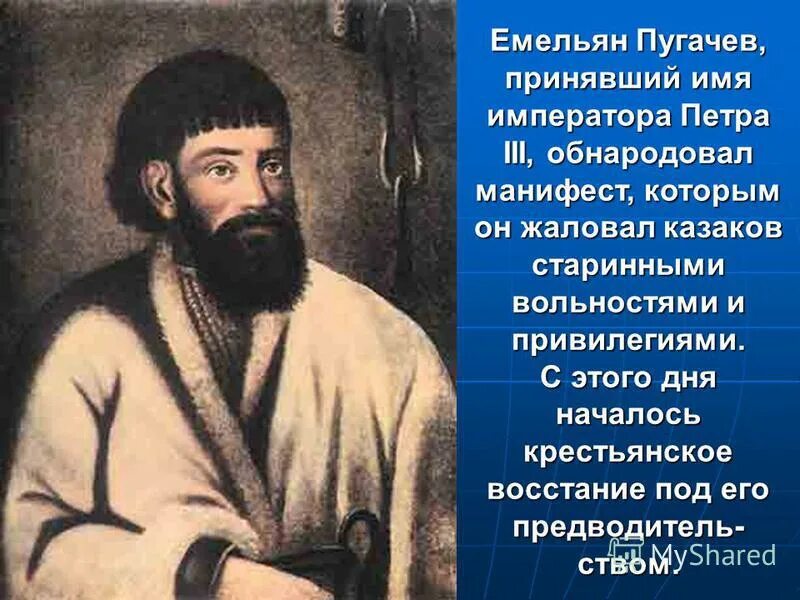 Емельян Пугачев, принявший имя императора Петра III, обнародовал манифест, которым он жаловал казаков старинными вольностями и привилегиями.
С этого дня началось крестьянское восстание под его предводительством.

MyShared